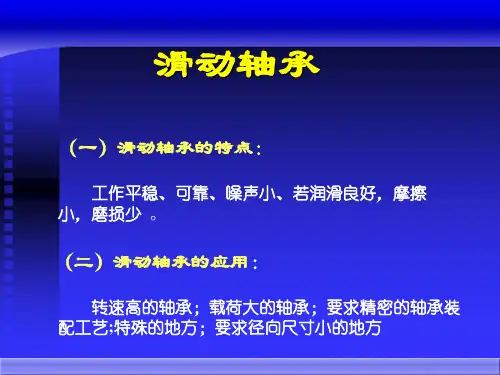 滑动轴承

（一）滑动轴承的特点：

工作平稳、可靠、噪声小、若润滑良好，摩擦小，磨损少 。

（二）滑动轴承的应用：

转速高的轴承；载荷大的轴承；要求精密的轴承装配工艺;特殊的地方；要求径向尺寸小的地方